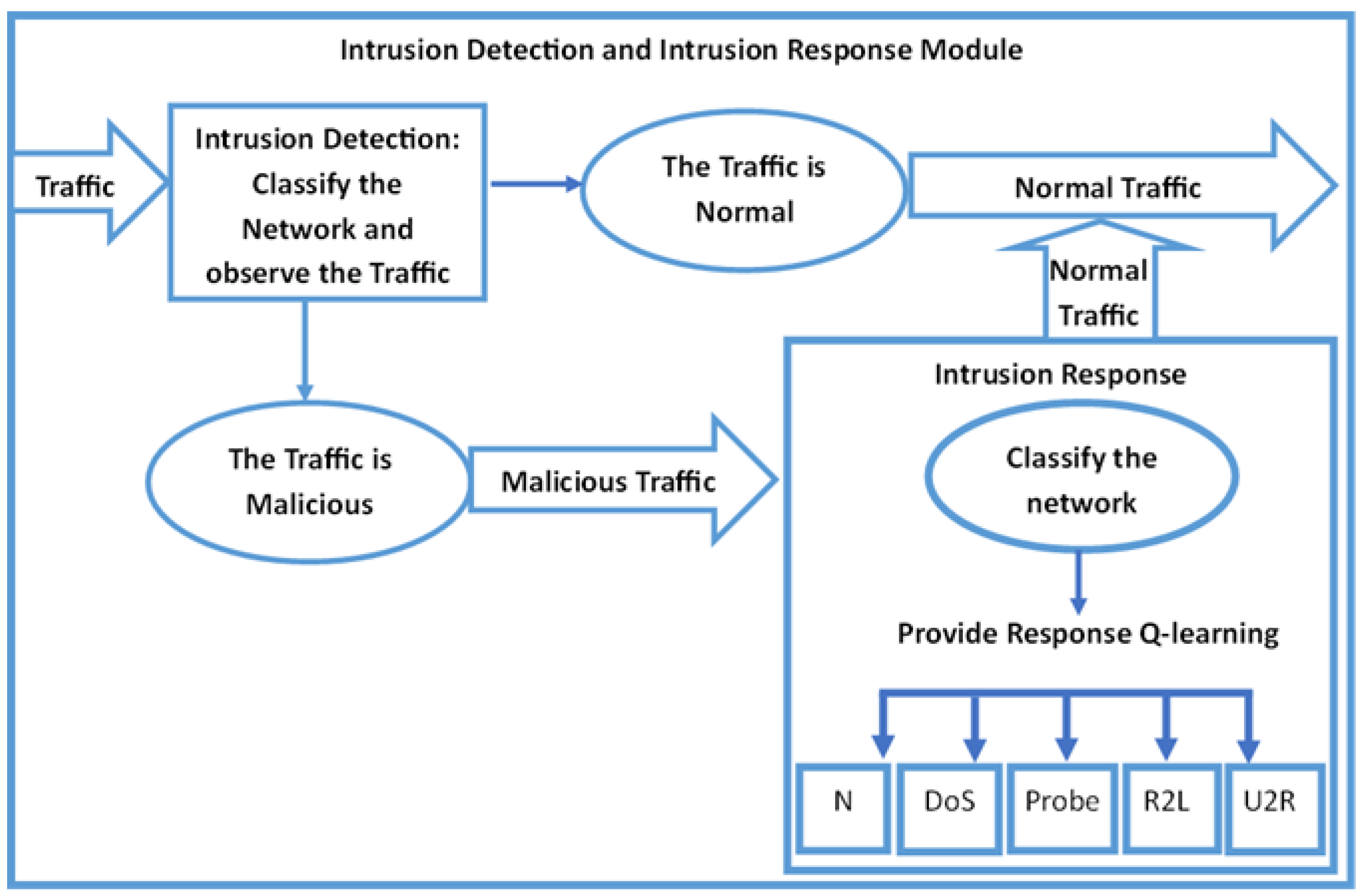 Intrusion Detection and Intrusion Response Module

Traffic

Intrusion Detection: Classify the Network and observe the Traffic

The Traffic is Normal

Normal Traffic

Normal Traffic

The Traffic is Malicious

Malicious Traffic

Intrusion Response

Classify the network

Provide Response Q-learning

N

DoS

Probe

R2L

U2R